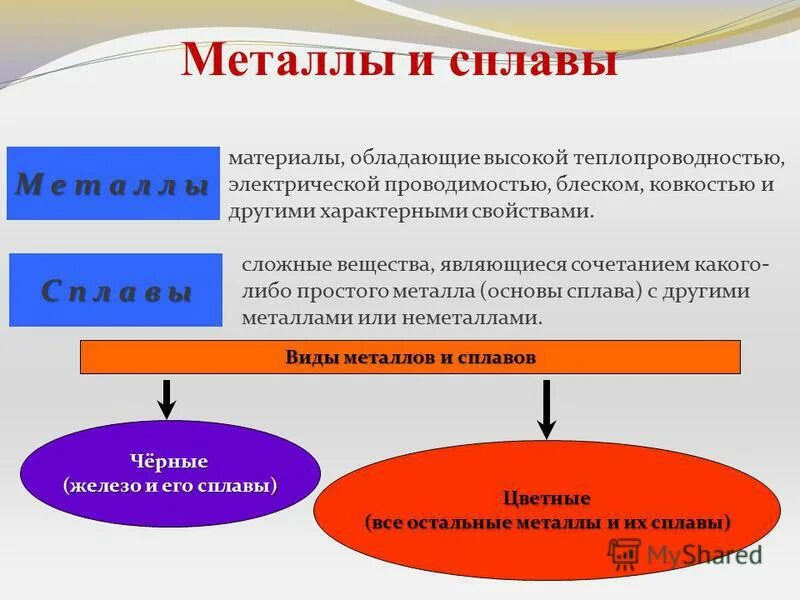 Металлы и сплавы

Металлы

материалы, обладающие высокой теплопроводностью, электрической проводимостью, блеском, ковкостью и другими характерными свойствами.

Сплавы

сложные вещества, являющиеся сочетанием какого-либо простого металла (основы сплава) с другими металлами или неметаллами.

Виды металлов и сплавов

Чёрные (железо и его сплавы)

Цветные (все остальные металлы и их сплавы)

MyShared